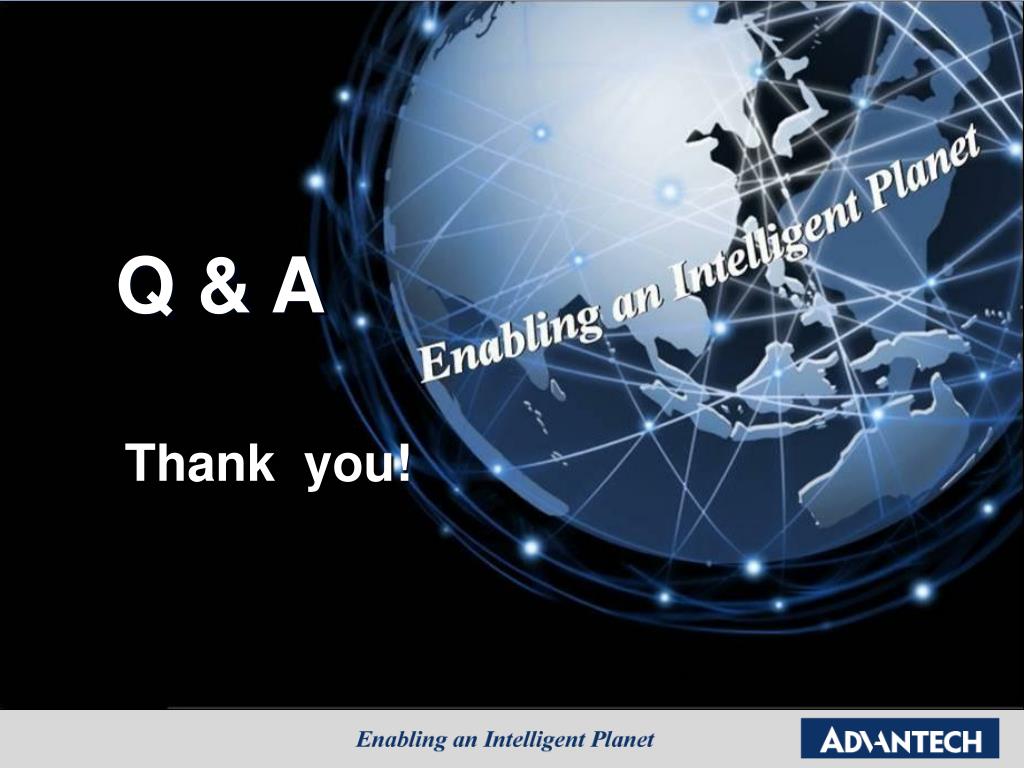 Q & A

Enabling an Intelligent Planet

Thank you!

Enabling an Intelligent Planet

ADVANTECH